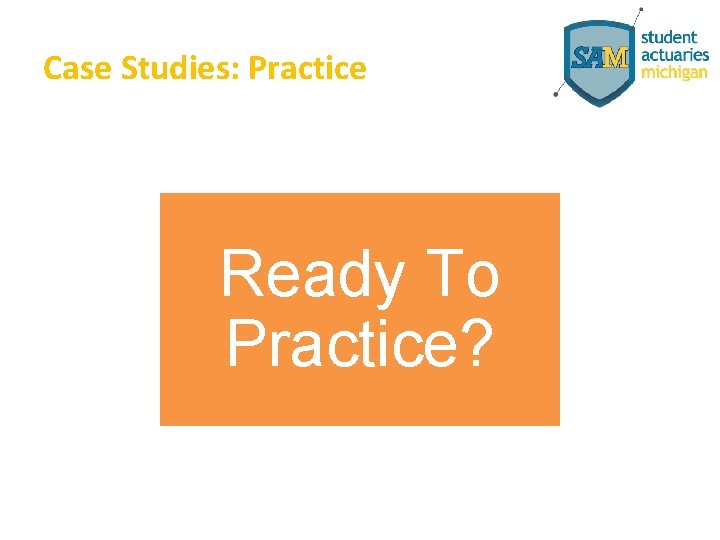 Case Studies: Practice

SAM student actuaries michigan

Ready To Practice?